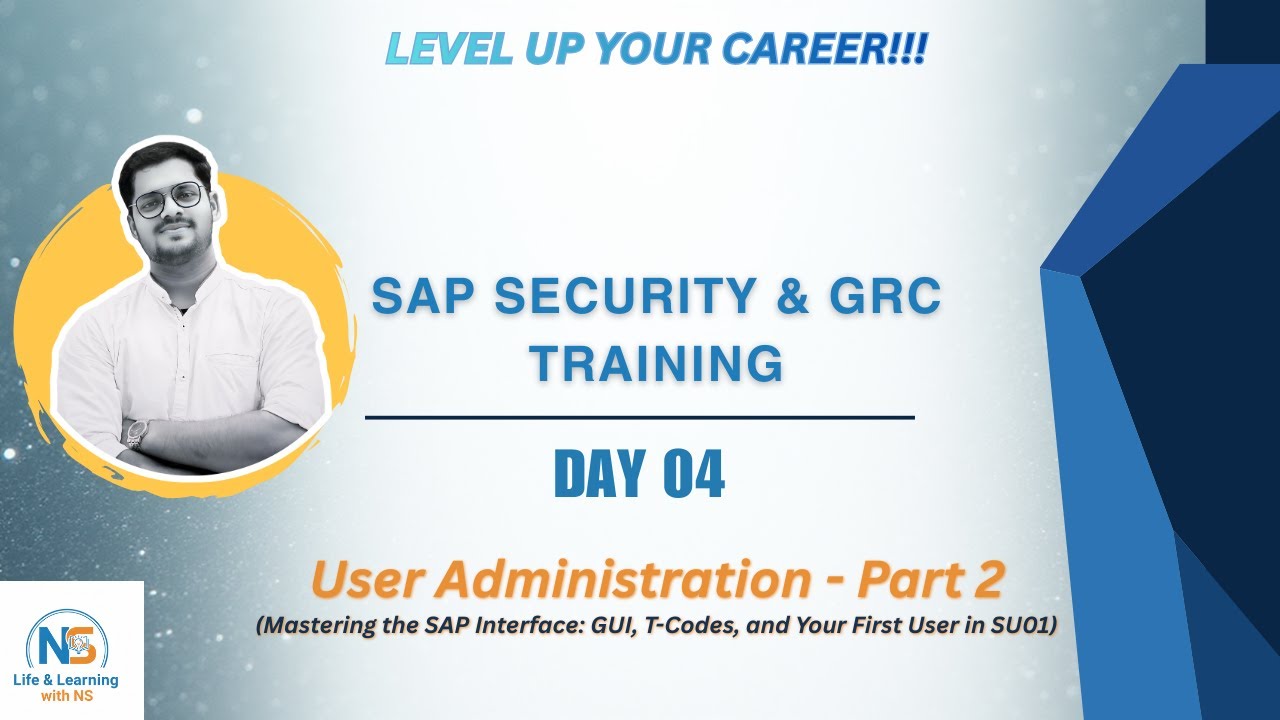 LEVEL UP YOUR CAREER!!!

SAP SECURITY & GRC TRAINING

DAY 04

User Administration - Part 2
(Mastering the SAP Interface: GUI, T-Codes, and Your First User in SU01)

NS
Life & Learning with NS